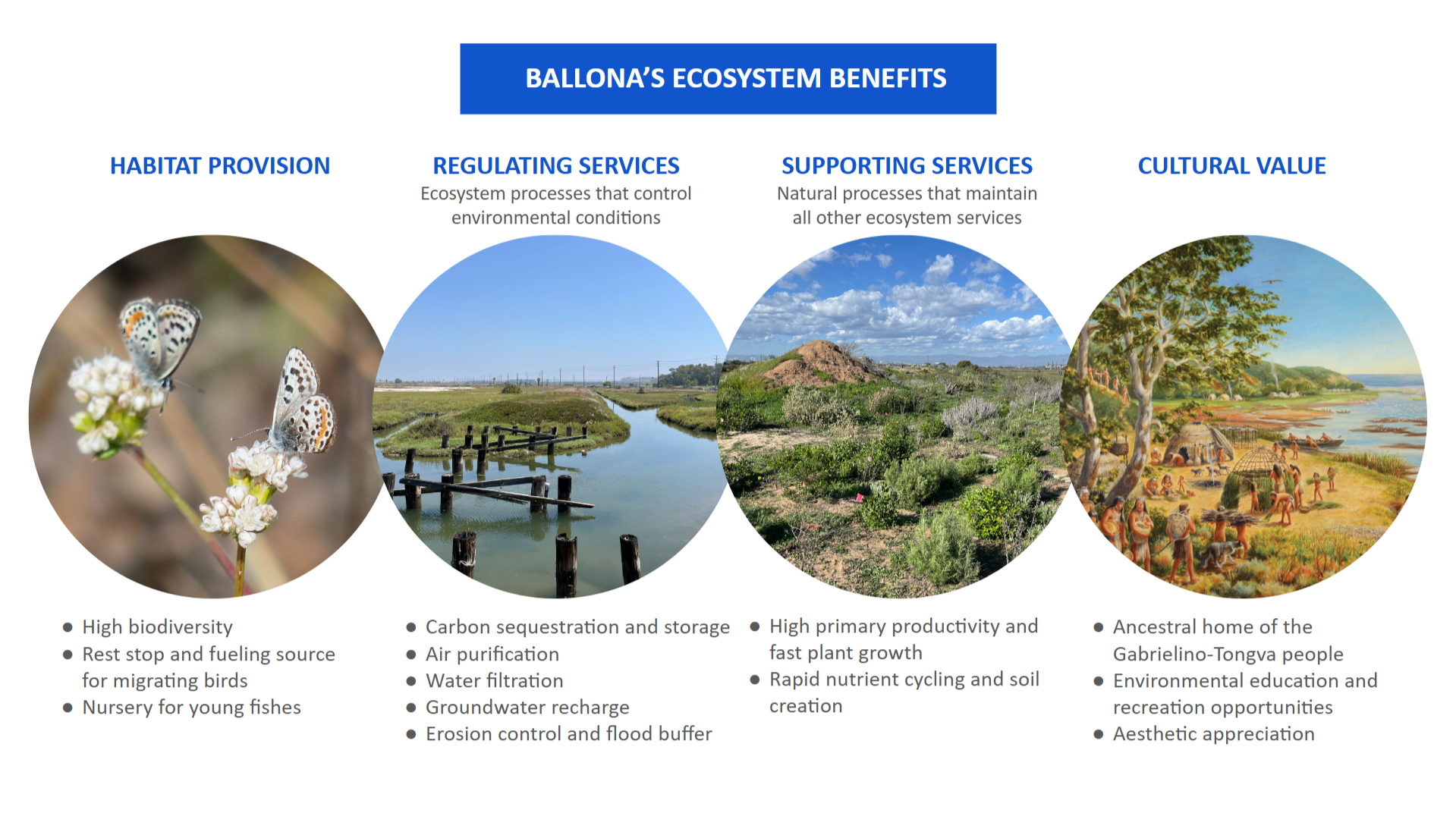 BALLONA'S ECOSYSTEM BENEFITS

HABITAT PROVISION

- High biodiversity
- Rest stop and fueling source for migrating birds
- Nursery for young fishes

REGULATING SERVICES

Ecosystem processes that control environmental conditions

- Carbon sequestration and storage
- Air purification
- Water filtration
- Groundwater recharge
- Erosion control and flood buffer

SUPPORTING SERVICES

Natural processes that maintain all other ecosystem services

- High primary productivity and fast plant growth
- Rapid nutrient cycling and soil creation

CULTURAL VALUE

- Ancestral home of the Gabrielino-Tongva people
- Environmental education and recreation opportunities
- Aesthetic appreciation